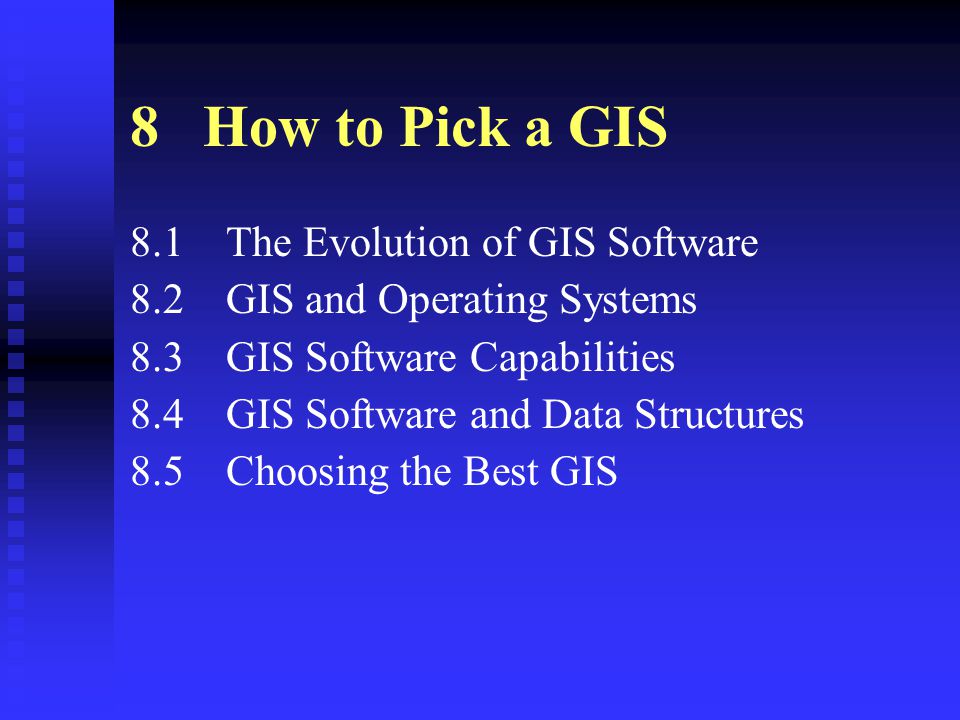 8 How to Pick a GIS

8.1 The Evolution of GIS Software
8.2 GIS and Operating Systems
8.3 GIS Software Capabilities
8.4 GIS Software and Data Structures
8.5 Choosing the Best GIS